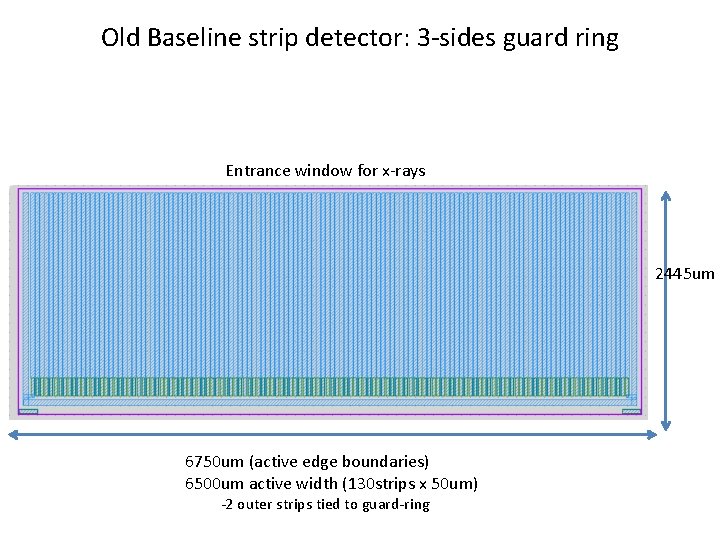 Old Baseline strip detector: 3-sides guard ring

Entrance window for x-rays

2445um

6750um (active edge boundaries)
6500um active width (130strips x 50um)
-2 outer strips tied to guard-ring